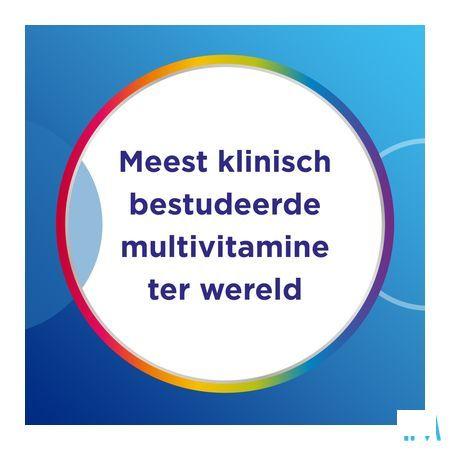 Meest klinisch bestudeerde multivitamine ter wereld